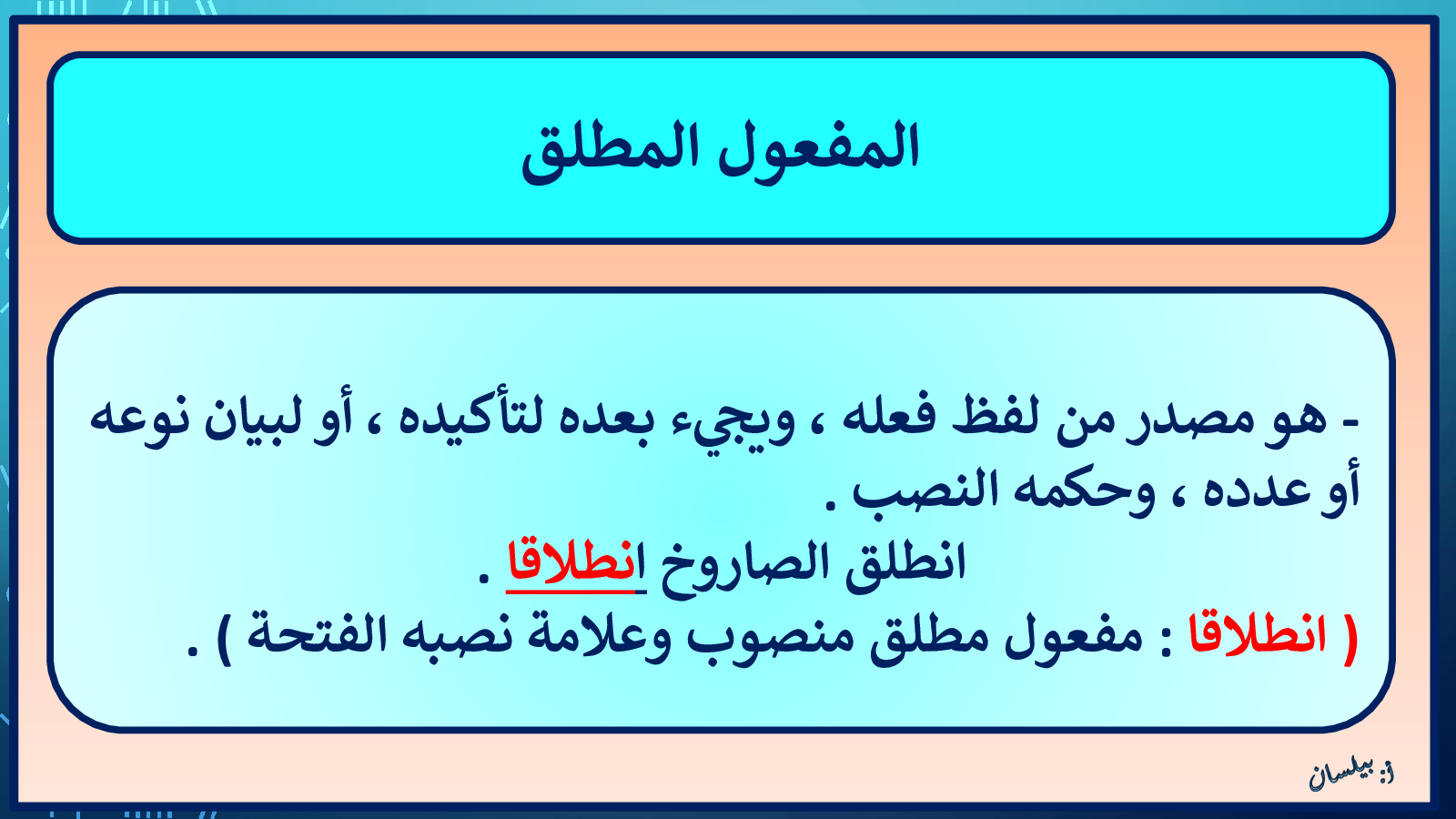 المفعول المطلق

- هو مصدر من لفظ فعله ، ويجيء بعده لتأكيده ، أو لبيان نوعه أو عدده ، وحكمه النصب .

انطلق الصاروخ انطلاقا .

( انطلاقا : مفعول مطلق منصوب وعلامة نصبه الفتحة ) .

أ: بيلسان